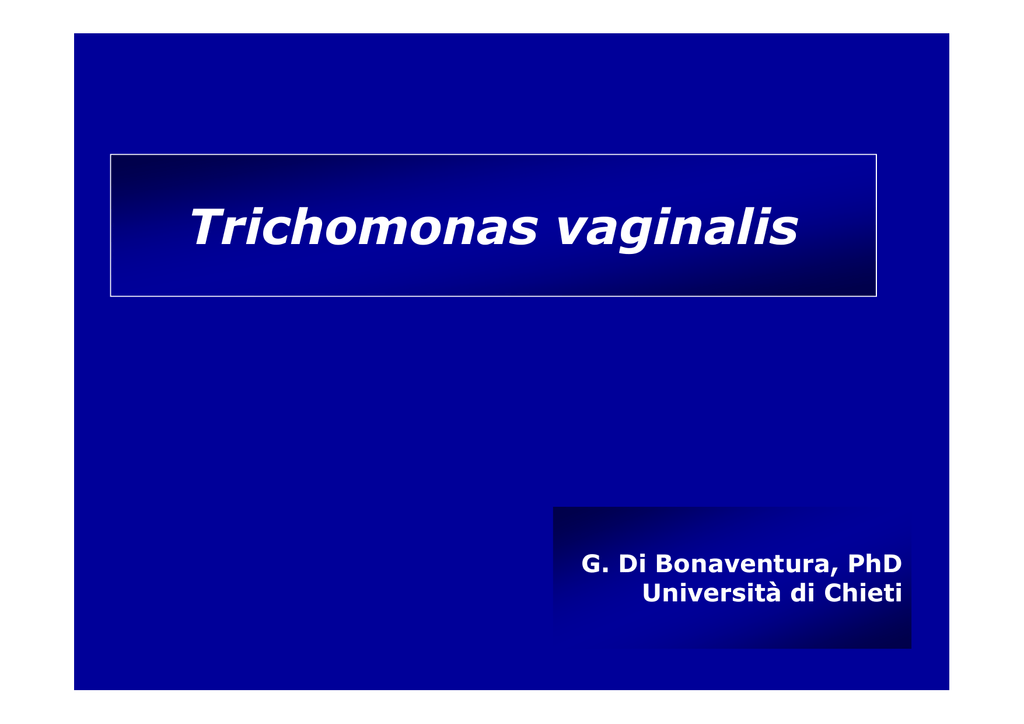 Trichomonas vaginalis

G. Di Bonaventura, PhD
Università di Chieti